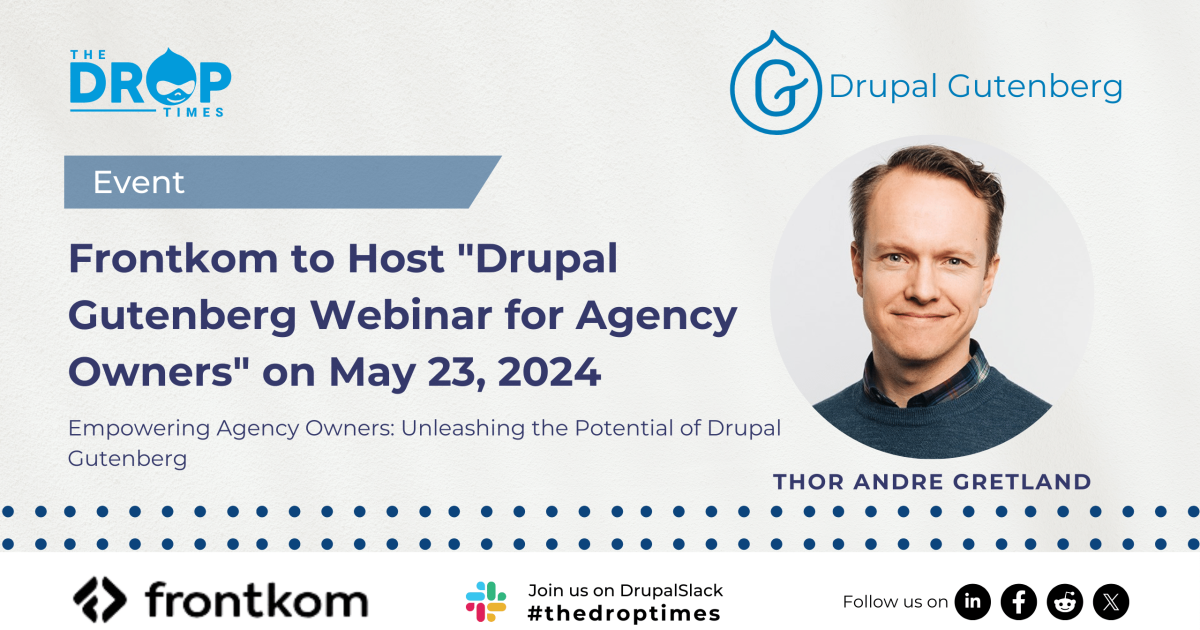 THE DROP TIMES

Drupal Gutenberg

Event

Frontkom to Host "Drupal Gutenberg Webinar for Agency Owners" on May 23, 2024

Empowering Agency Owners: Unleashing the Potential of Drupal Gutenberg

THOR ANDRE GRETLAND

frontkom

Join us on DrupalSlack
#thedroptimes

Follow us on